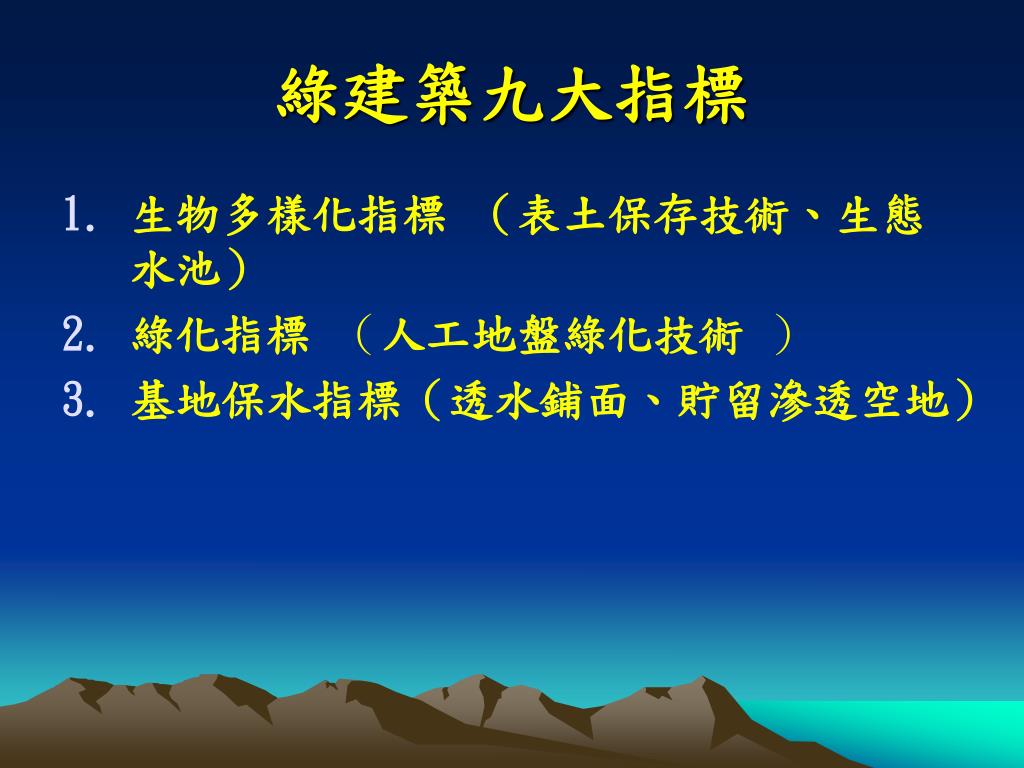 綠建築九大指標

1. 生物多樣化指標 （表土保存技術、生態水池）
2. 綠化指標 （人工地盤綠化技術 ）
3. 基地保水指標（透水鋪面、貯留滲透空地）